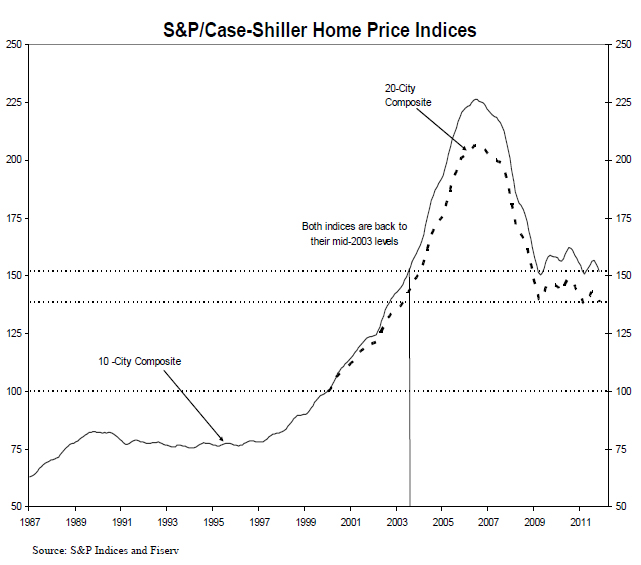 S&P/Case-Shiller Home Price Indices

250
225
200
175
150
125
100
75
50

250
225
200
175
150
125
100
75
50

20-City Composite

Both indices are back to their mid-2003 levels

10 -City Composite

1987 1989 1991 1993 1995 1997 1999 2001 2003 2005 2007 2009 2011

Source: S&P Indices and Fiserv